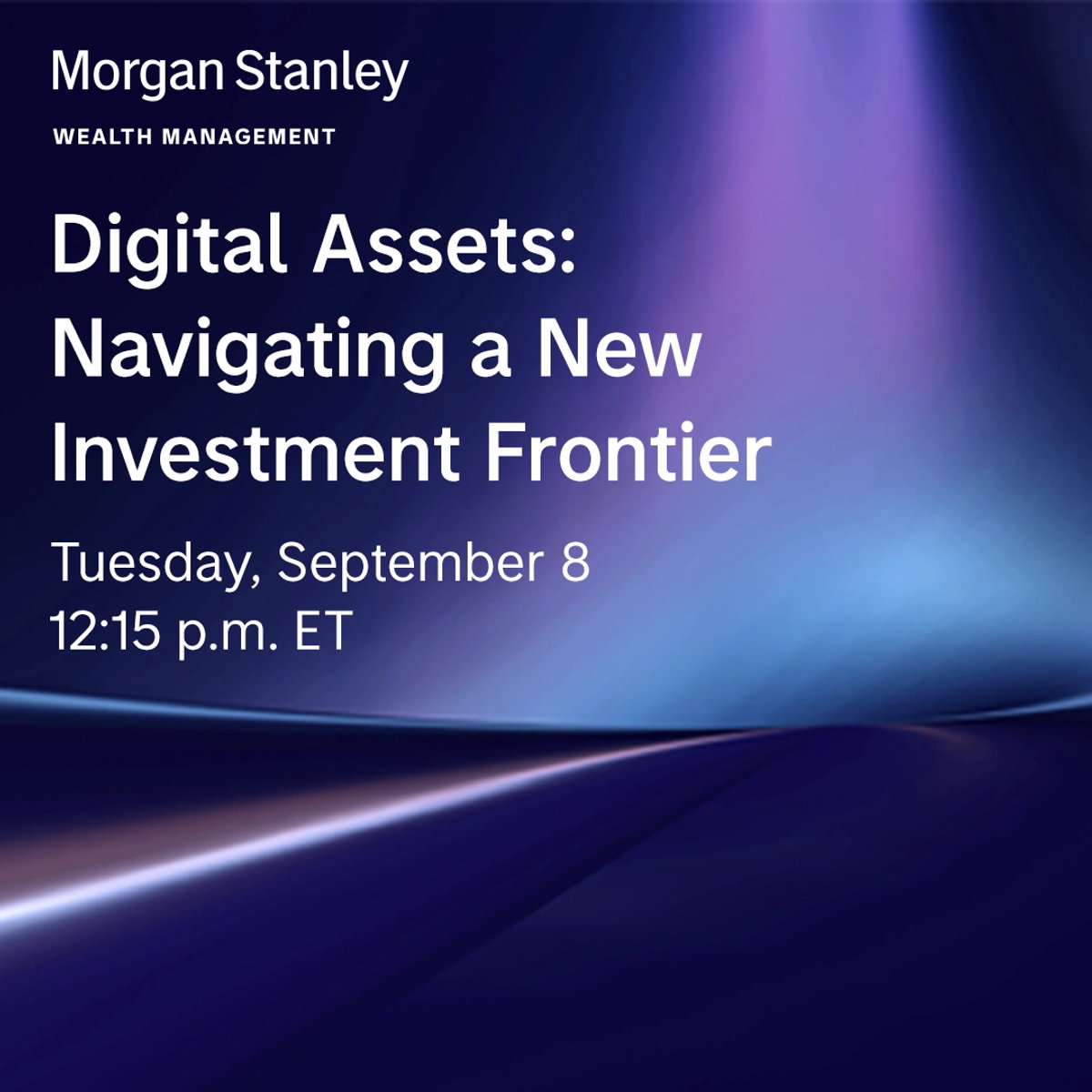 Morgan Stanley

WEALTH MANAGEMENT

Digital Assets: Navigating a New Investment Frontier

Tuesday, September 8
12:15 p.m. ET